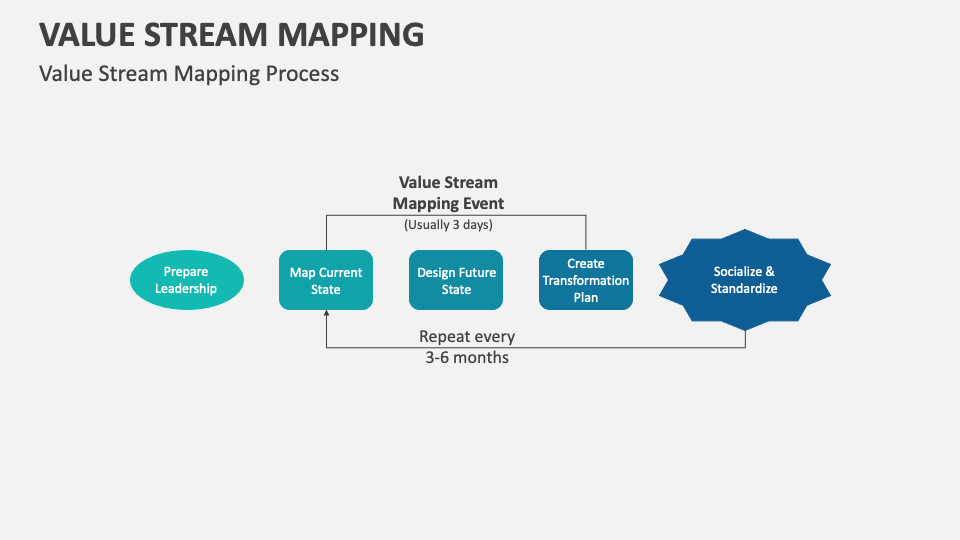 VALUE STREAM MAPPING

Value Stream Mapping Process

Value Stream Mapping Event
(Usually 3 days)

Prepare Leadership

Map Current State

Design Future State

Create Transformation Plan

Socialize & Standardize

Repeat every 3-6 months